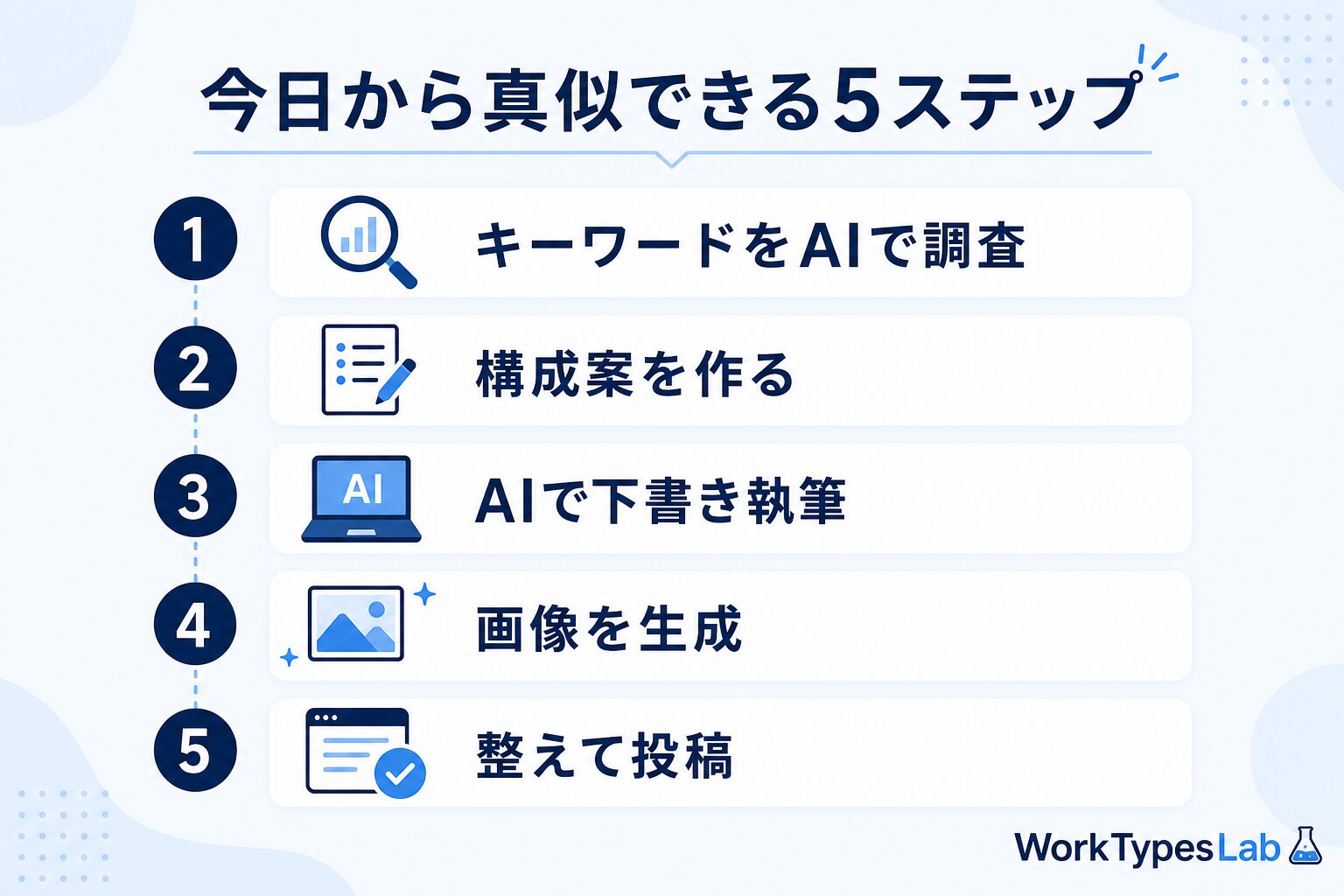 今日から真似できる5ステップ

1 キーワードをAIで調査

2 構成案を作る

3 AI AIで下書き執筆

4 画像を生成

5 整えて投稿

WorkTypesLab